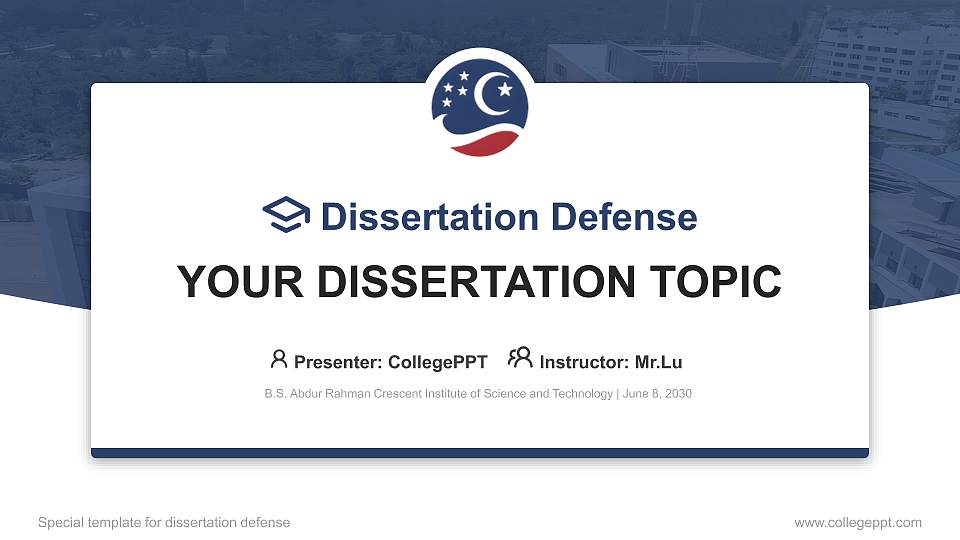 Dissertation Defense

YOUR DISSERTATION TOPIC

Presenter: CollegePPT Instructor: Mr.Lu

B.S. Abdur Rahman Crescent Institute of Science and Technology | June 8, 2030

Special template for dissertation defense

www.collegeppt.com